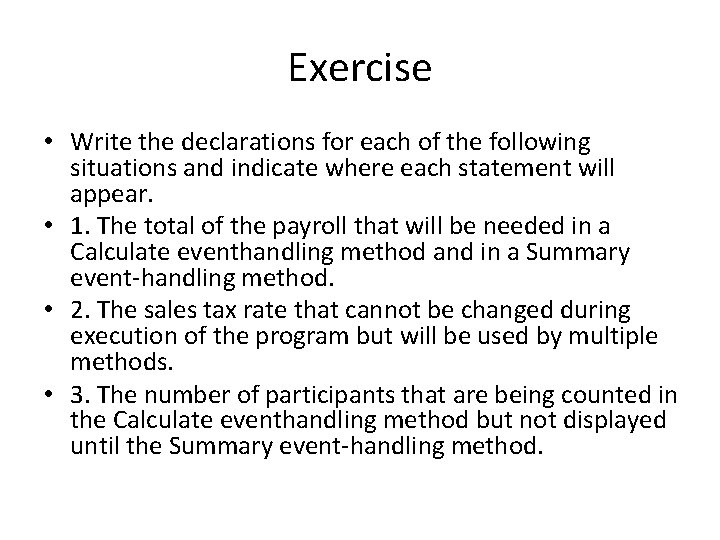 Exercise

• Write the declarations for each of the following situations and indicate where each statement will appear.

• 1. The total of the payroll that will be needed in a Calculate eventhandling method and in a Summary event-handling method.

• 2. The sales tax rate that cannot be changed during execution of the program but will be used by multiple methods.

• 3. The number of participants that are being counted in the Calculate eventhandling method but not displayed until the Summary event-handling method.